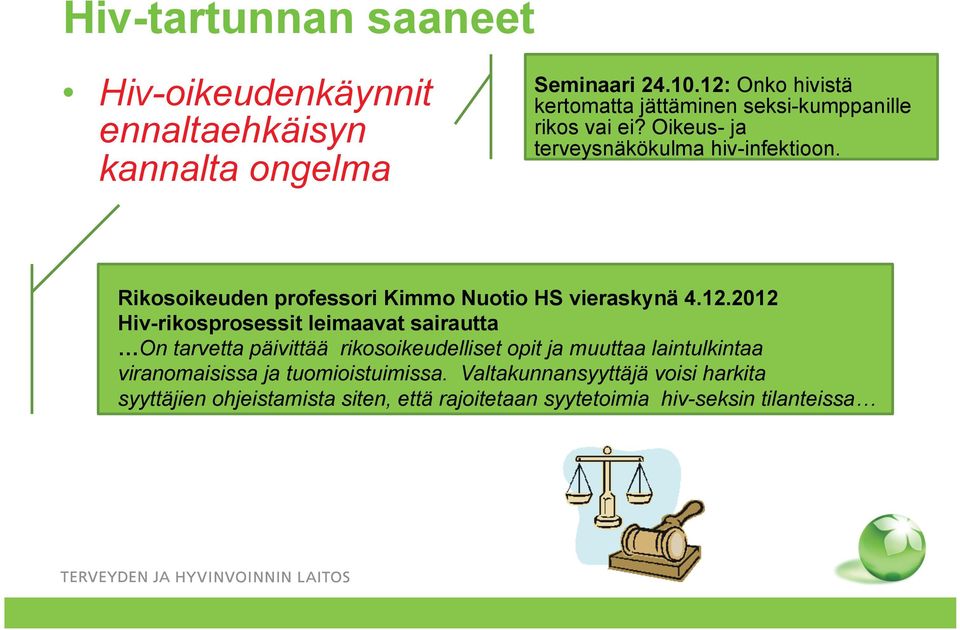 Hiv-tartunnan saaneet

• Hiv-oikeudenkäynnit ennaltaehkäisyn kannalta ongelma

Seminaari 24.10.12: Onko hivistä kertomatta jättäminen seksi-kumppanille rikos vai ei? Oikeus- ja terveysnäkökulma hiv-infektioon.

Rikosoikeuden professori Kimmo Nuotio HS vieraskynä 4.12.2012
Hiv-rikosprosessit leimaavat sairautta
…On tarvetta päivittää rikosoikeudelliset opit ja muuttaa laintulkintaa viranomaisissa ja tuomioistuimissa. Valtakunnansyyttäjä voisi harkita syyttäjien ohjeistamista siten, että rajoitetaan syytetoimia hiv-seksin tilanteissa…

TERVEYDEN JA HYVINVOINNIN LAITOS